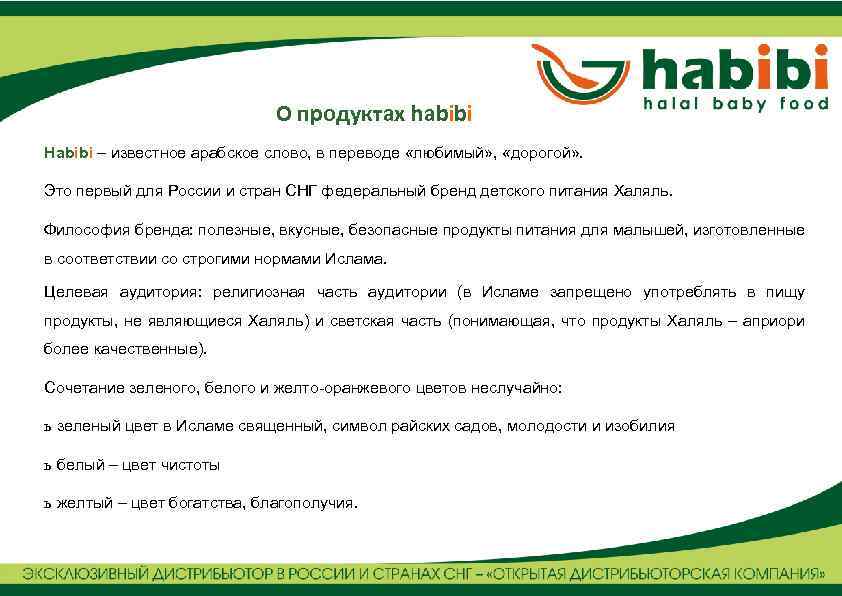 habibi
halal baby food

О продуктах habibi

Habibi – известное арабское слово, в переводе «любимый», «дорогой».

Это первый для России и стран СНГ федеральный бренд детского питания Халяль.

Философия бренда: полезные, вкусные, безопасные продукты питания для малышей, изготовленные в соответствии со строгими нормами Ислама.

Целевая аудитория: религиозная часть аудитории (в Исламе запрещено употреблять в пищу продукты, не являющиеся Халяль) и светская часть (понимающая, что продукты Халяль – априори более качественные).

Сочетание зеленого, белого и желто-оранжевого цветов неслучайно:

ъ зеленый цвет в Исламе священный, символ райских садов, молодости и изобилия

ъ белый – цвет чистоты

ъ желтый – цвет богатства, благополучия.

ЭКСКЛЮЗИВНЫЙ ДИСТРИБЬЮТОР В РОССИИ И СТРАНАХ СНГ – «ОТКРЫТАЯ ДИСТРИБЬЮТОРСКАЯ КОМПАНИЯ»